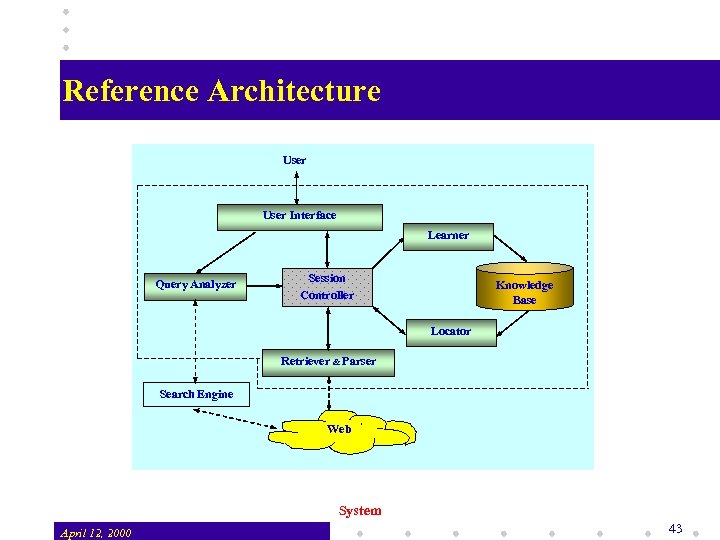 Reference Architecture

User

User Interface

Learner

Query Analyzer

Session Controller

Knowledge Base

Locator

Retriever & Parser

Search Engine

Web

System

April 12, 2000

43